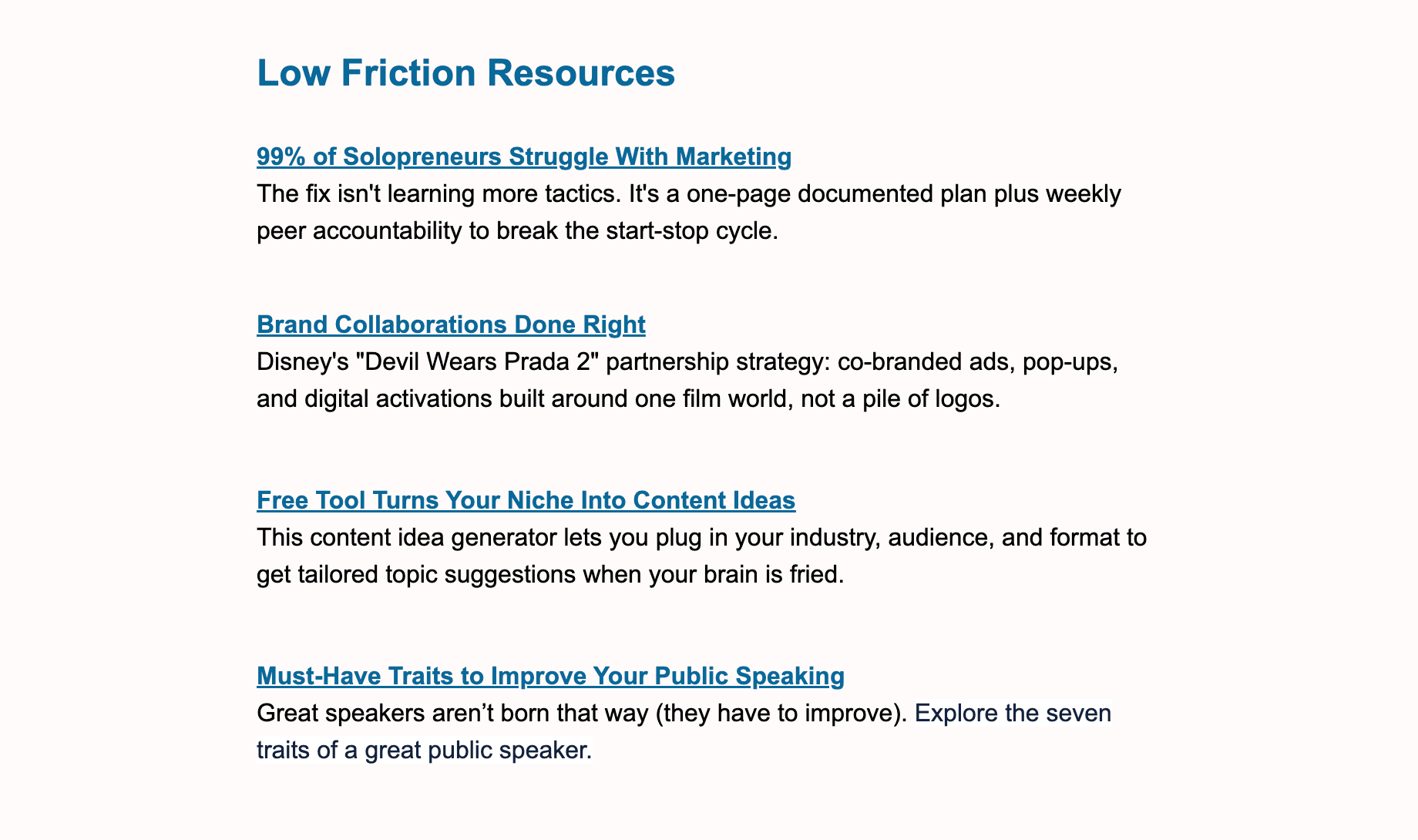 Low Friction Resources

99% of Solopreneurs Struggle With Marketing
The fix isn't learning more tactics. It's a one-page documented plan plus weekly peer accountability to break the start-stop cycle.

Brand Collaborations Done Right
Disney's "Devil Wears Prada 2" partnership strategy: co-branded ads, pop-ups, and digital activations built around one film world, not a pile of logos.

Free Tool Turns Your Niche Into Content Ideas
This content idea generator lets you plug in your industry, audience, and format to get tailored topic suggestions when your brain is fried.

Must-Have Traits to Improve Your Public Speaking
Great speakers aren’t born that way (they have to improve). Explore the seven traits of a great public speaker.